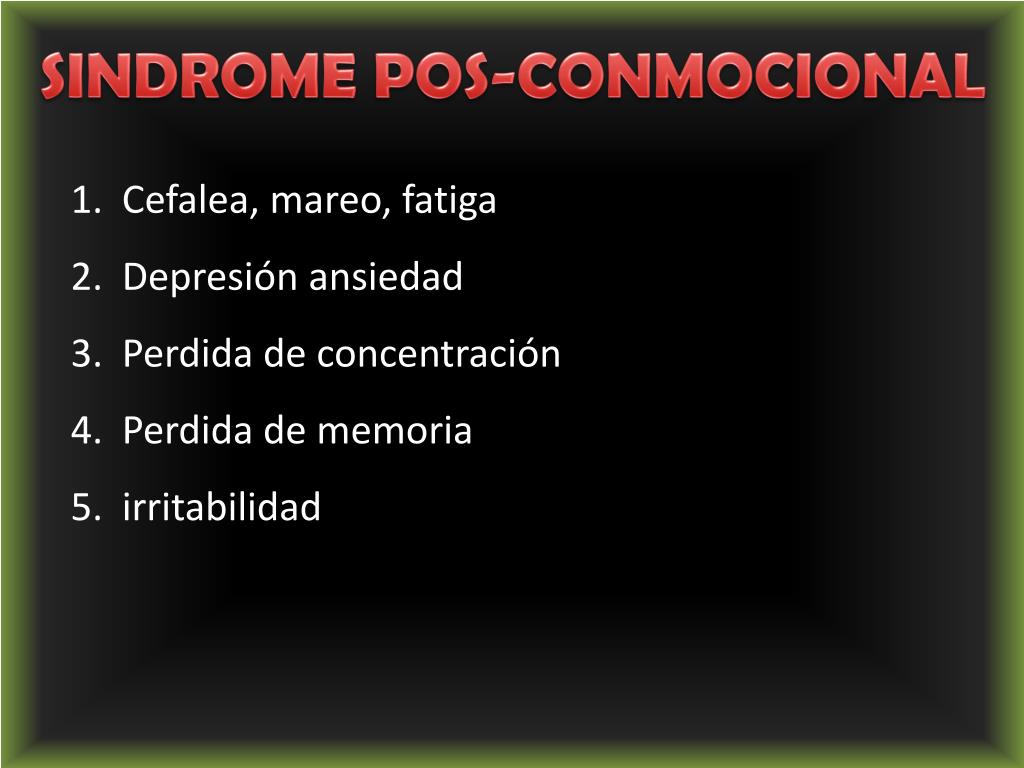 SINDROME POS-CONMOCIONAL

1. Cefalea, mareo, fatiga
2. Depresión ansiedad
3. Perdida de concentración
4. Perdida de memoria
5. irritabilidad